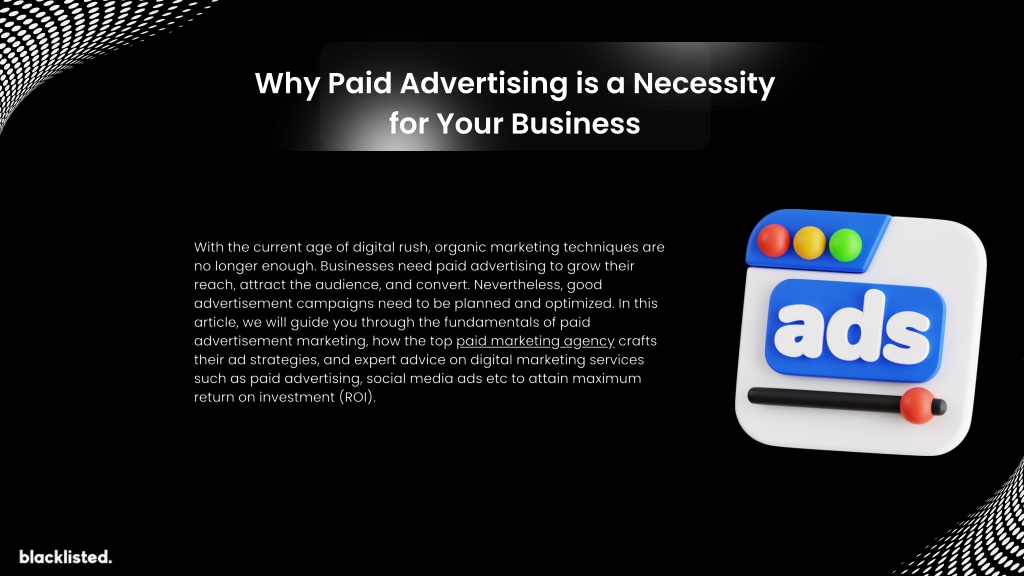 Why Paid Advertising is a Necessity for Your Business

With the current age of digital rush, organic marketing techniques are no longer enough. Businesses need paid advertising to grow their reach, attract the audience, and convert. Nevertheless, good advertisement campaigns need to be planned and optimized. In this article, we will guide you through the fundamentals of paid advertisement marketing, how the top paid marketing agency crafts their ad strategies, and expert advice on digital marketing services such as paid advertising, social media ads etc to attain maximum return on investment (ROI).

ads

blacklisted.